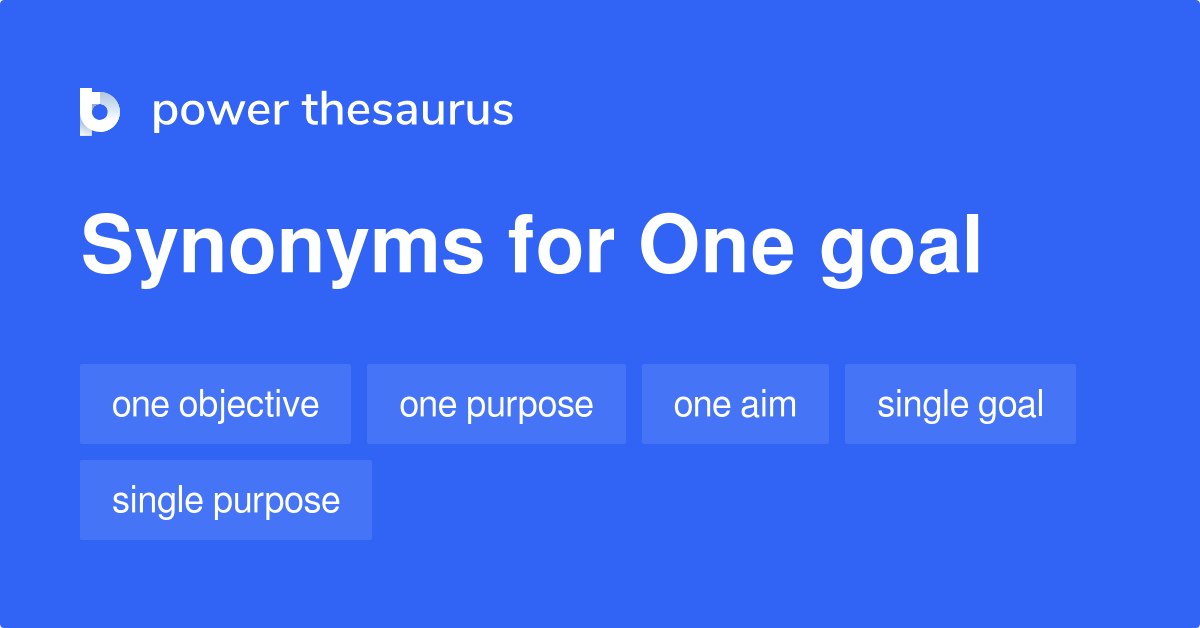 power thesaurus

Synonyms for One goal

one objective
one purpose
one aim
single goal
single purpose